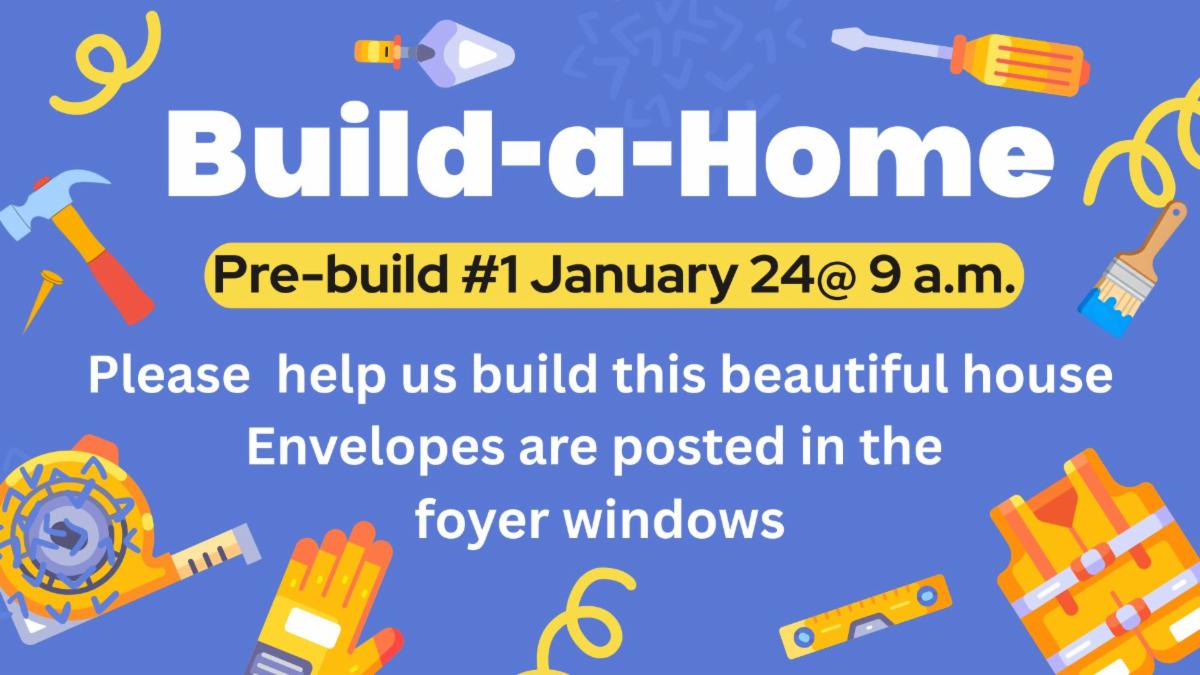 Build-a-Home

Pre-build #1 January 24@ 9 a.m.

Please help us build this beautiful house
Envelopes are posted in the foyer windows